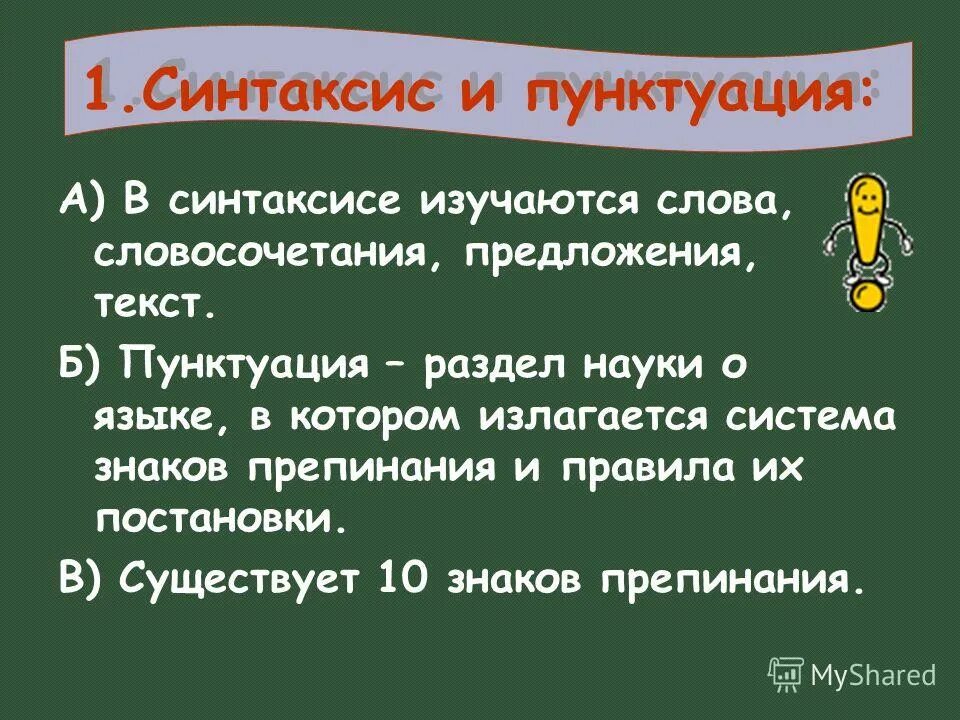 1.Синтаксис и пунктуация:

А) В синтаксисе изучаются слова, словосочетания, предложения, текст.

Б) Пунктуация – раздел науки о языке, в котором излагается система знаков препинания и правила их постановки.

В) Существует 10 знаков препинания.

MyShared